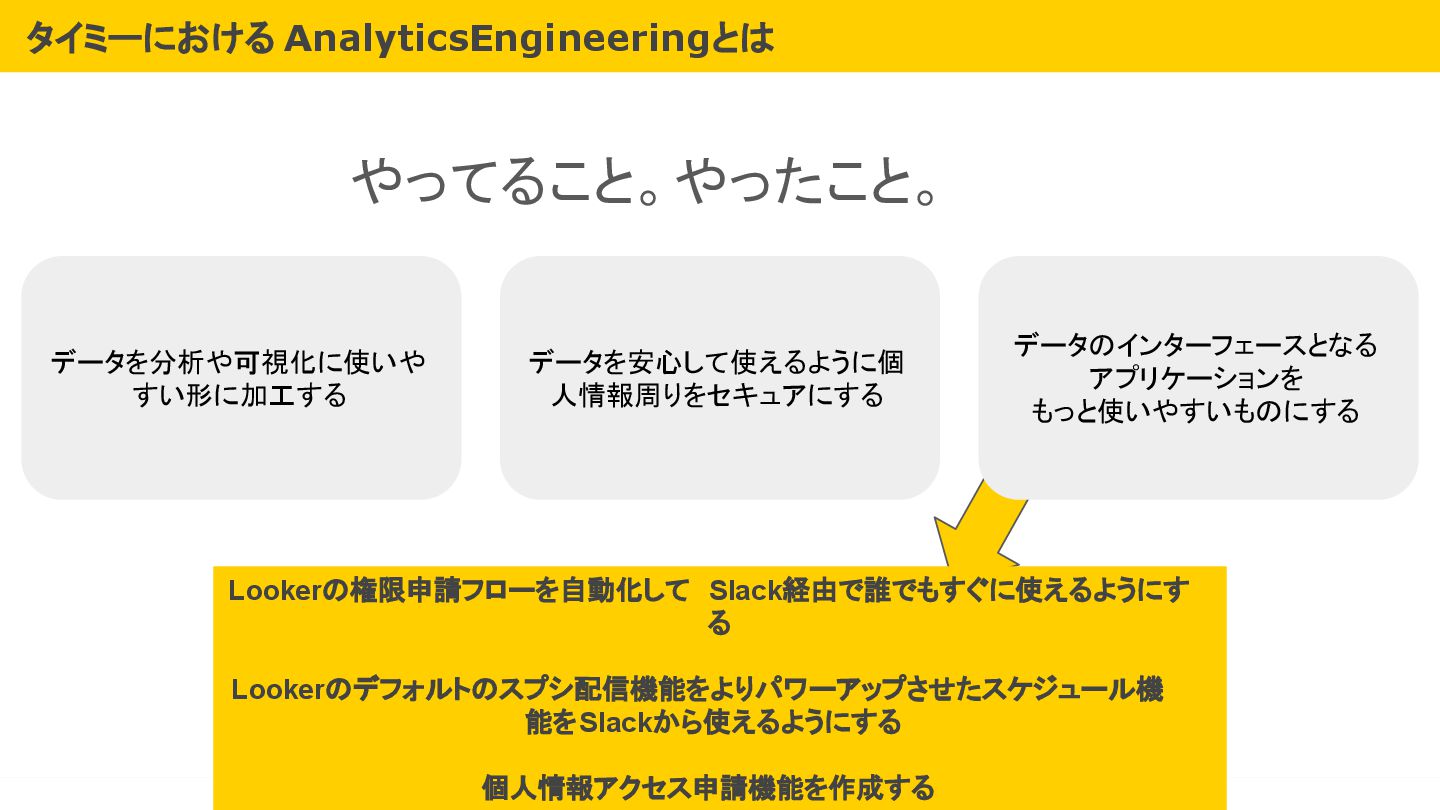 タイミーにおける AnalyticsEngineeringとは

やってること。やったこと。

データを分析や可視化に使いやすい形に加工する

データを安心して使えるように個人情報周りをセキュアにする

データのインターフェースとなるアプリケーションをもっと使いやすいものにする

Lookerの権限申請フローを自動化して Slack経由で誰でもすぐに使えるようにする

Lookerのデフォルトのスプシ配信機能をよりパワーアップさせたスケジュール機能をSlackから使えるようにする

個人情報アクセス申請機能を作成する